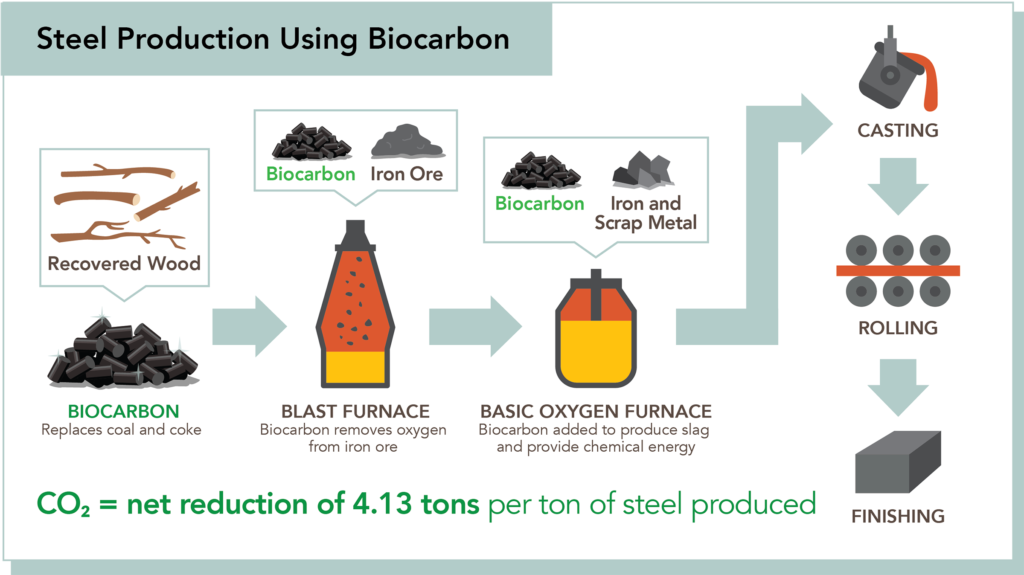 Steel Production Using Biocarbon

Recovered Wood

BIOCARBON
Replaces coal and coke

Biocarbon Iron Ore

BLAST FURNACE
Biocarbon removes oxygen from iron ore

Biocarbon Iron and Scrap Metal

BASIC OXYGEN FURNACE
Biocarbon added to produce slag and provide chemical energy

CASTING

ROLLING

FINISHING

$CO_2$ = net reduction of 4.13 tons per ton of steel produced